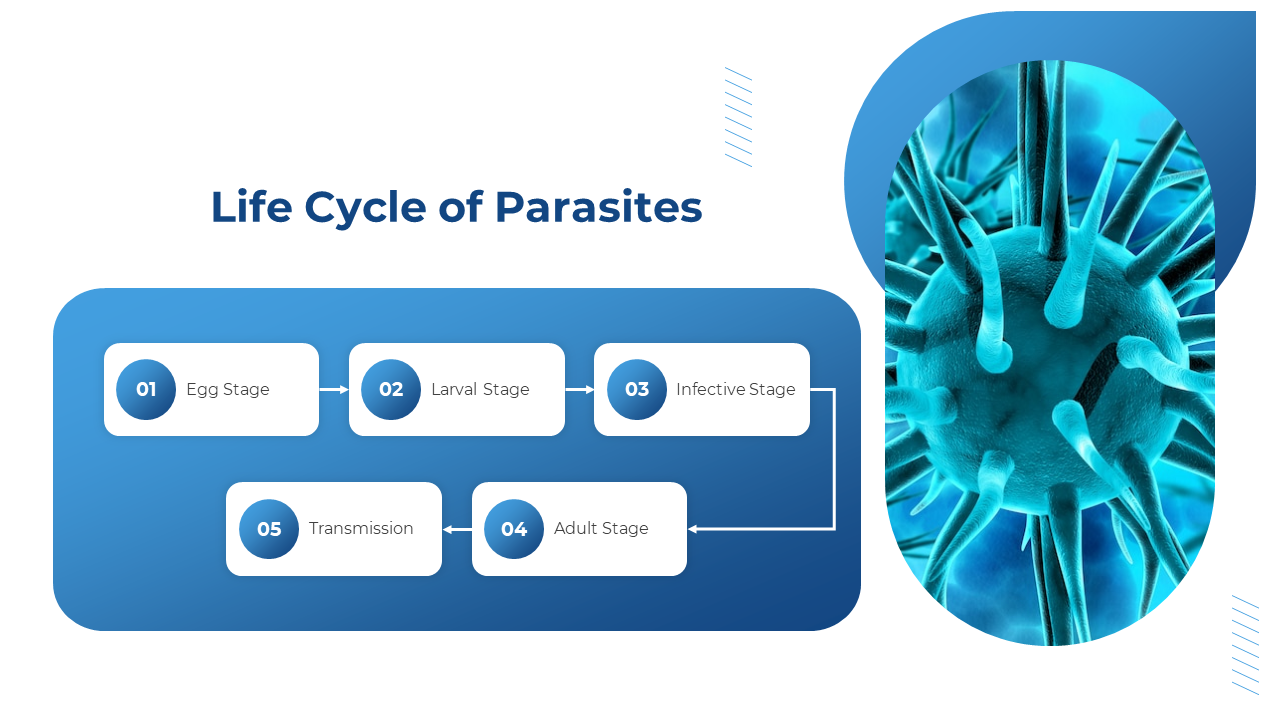 Life Cycle of Parasites

01 Egg Stage

02 Larval Stage

03 Infective Stage

04 Adult Stage

05 Transmission